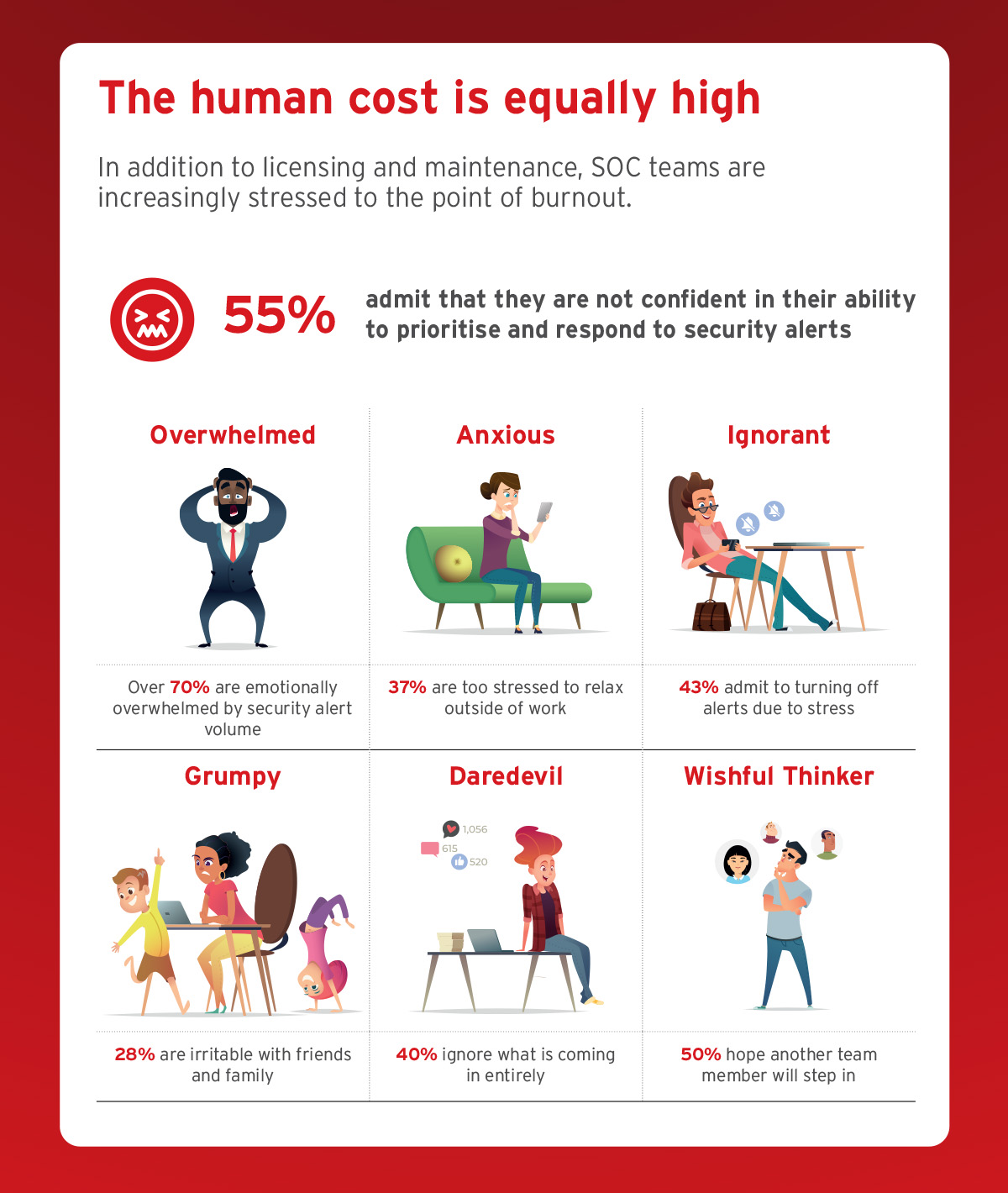 The human cost is equally high

In addition to licensing and maintenance, SOC teams are increasingly stressed to the point of burnout.

55% admit that they are not confident in their ability to prioritise and respond to security alerts

Overwhelmed

Over 70% are emotionally overwhelmed by security alert volume

Anxious

37% are too stressed to relax outside of work

Ignorant

43% admit to turning off alerts due to stress

Grumpy

28% are irritable with friends and family

Daredevil

1,056
615
520

40% ignore what is coming in entirely

Wishful Thinker

50% hope another team member will step in